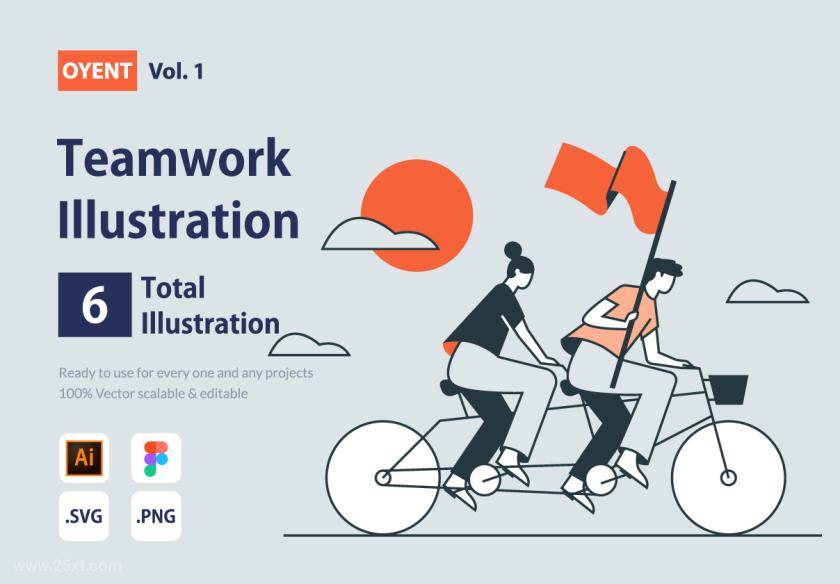 OYENT Vol. 1

Teamwork Illustration

6 Total Illustration

Ready to use for every one and any projects
100% Vector scalable & editable

Ai

.SVG .PNG

www.25xt.com